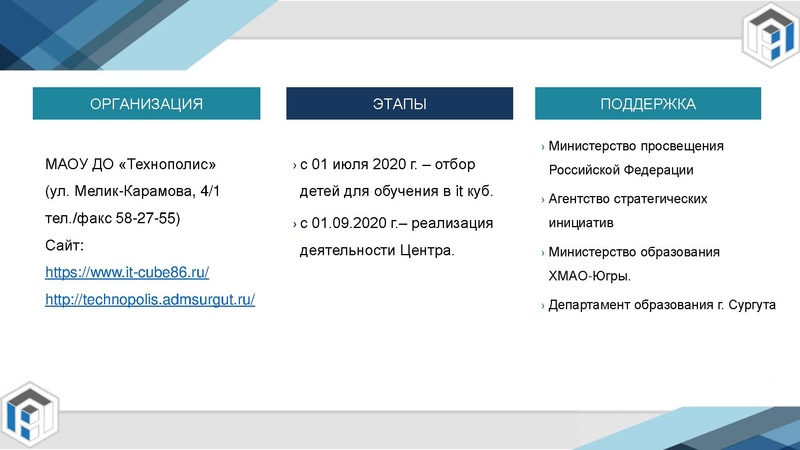 ОРГАНИЗАЦИЯ

МАОУ ДО «Технополис»
(ул. Мелик-Карамова, 4/1
тел./факс 58-27-55)
Сайт:
https://www.it-cube86.ru/
http://technopolis.admsurgut.ru/

ЭТАПЫ

› с 01 июля 2020 г. – отбор детей для обучения в it куб.

› с 01.09.2020 г.– реализация деятельности Центра.

ПОДДЕРЖКА

› Министерство просвещения Российской Федерации

› Агентство стратегических инициатив

› Министерство образования ХМАО-Югры.

› Департамент образования г. Сургута